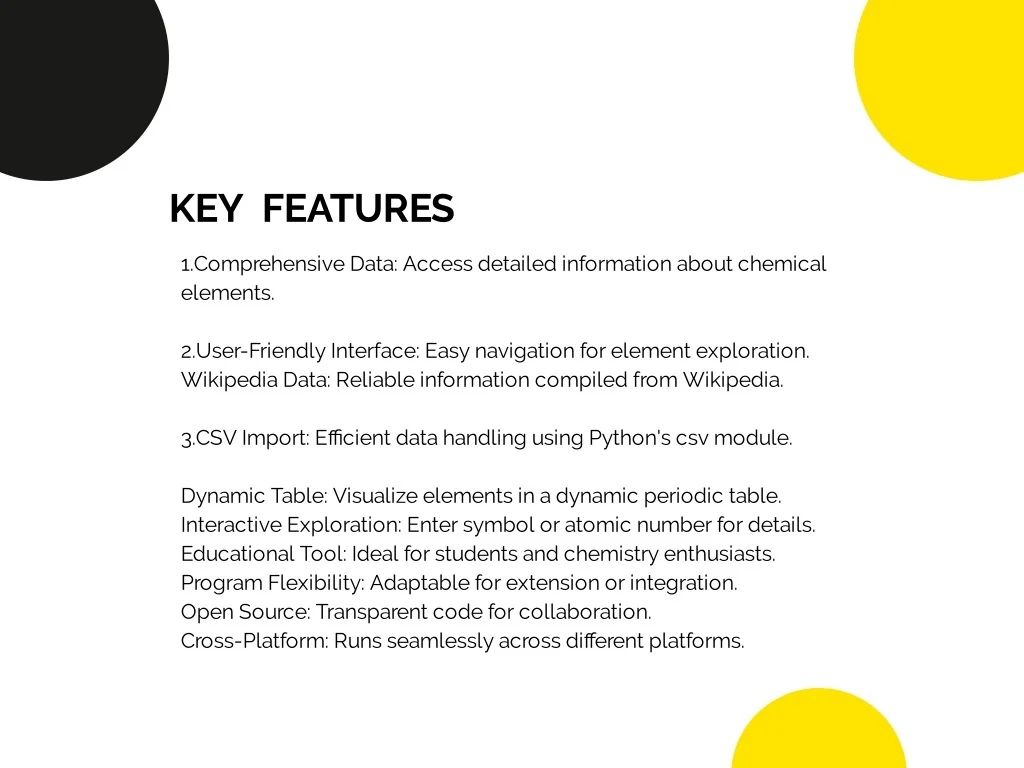 KEY FEATURES

1.Comprehensive Data: Access detailed information about chemical elements.

2.User-Friendly Interface: Easy navigation for element exploration.
Wikipedia Data: Reliable information compiled from Wikipedia.

3.CSV Import: Efficient data handling using Python's csv module.

Dynamic Table: Visualize elements in a dynamic periodic table.
Interactive Exploration: Enter symbol or atomic number for details.
Educational Tool: Ideal for students and chemistry enthusiasts.
Program Flexibility: Adaptable for extension or integration.
Open Source: Transparent code for collaboration.
Cross-Platform: Runs seamlessly across different platforms.